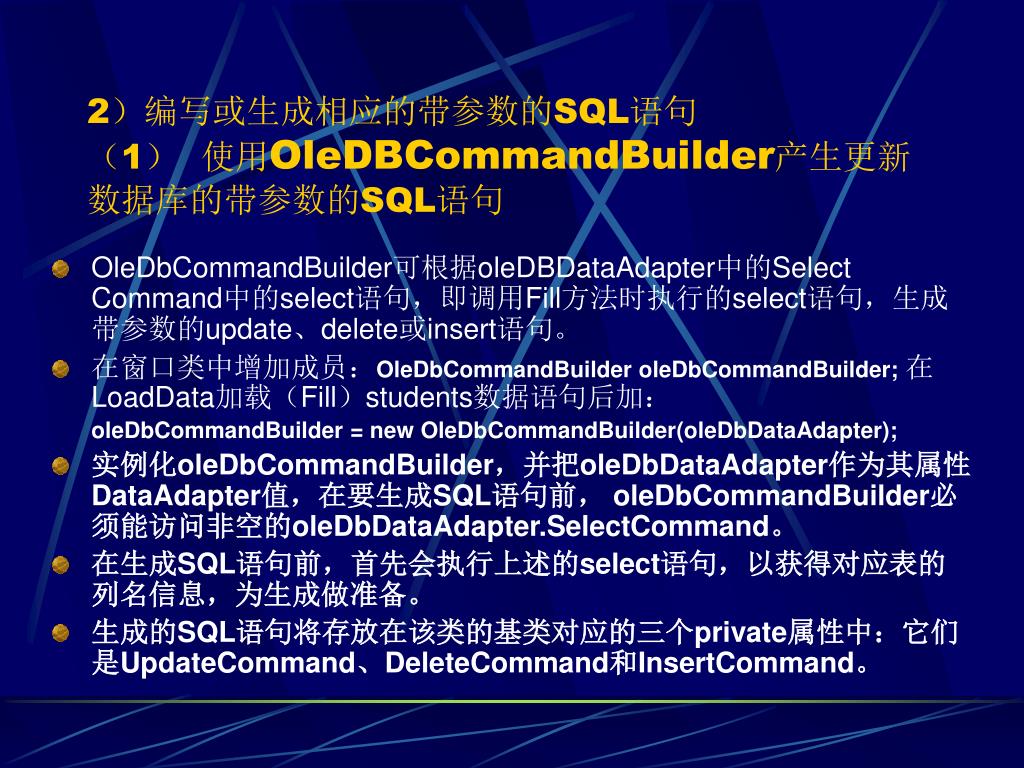 2）编写或生成相应的带参数的SQL语句
（1） 使用OleDBCommandBuilder产生更新数据库的带参数的SQL语句

OleDbCommandBuilder可根据oleDBDataAdapter中的Select Command中的select语句，即调用Fill方法时执行的select语句，生成带参数的update、delete或insert语句。

在窗口类中增加成员：OleDbCommandBuilder oleDbCommandBuilder; 在LoadData加载（Fill）students数据语句后加：
oleDbCommandBuilder = new OleDbCommandBuilder(oleDbDataAdapter);

实例化oleDbCommandBuilder，并把oleDbDataAdapter作为其属性DataAdapter值，在要生成SQL语句前， oleDbCommandBuilder必须能访问非空的oleDbDataAdapter.SelectCommand。

在生成SQL语句前，首先会执行上述的select语句，以获得对应表的列名信息，为生成做准备。

生成的SQL语句将存放在该类的基类对应的三个private属性中：它们是UpdateCommand、DeleteCommand和InsertCommand。